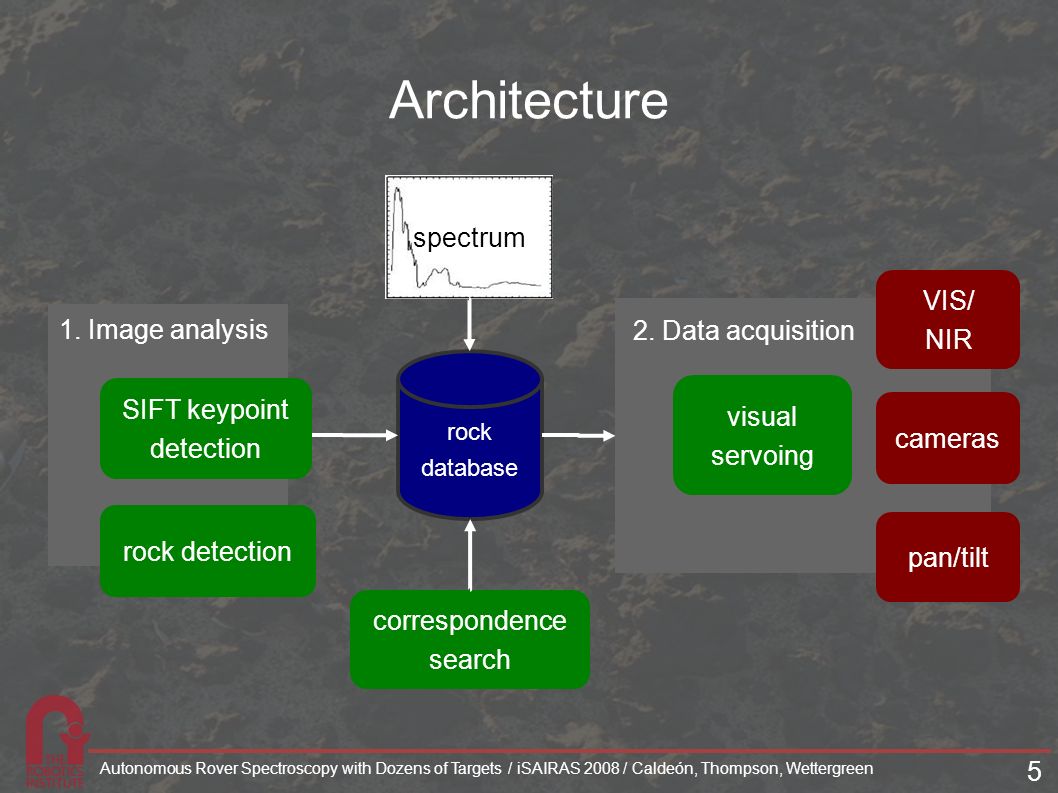 Architecture

spectrum

1. Image analysis

SIFT keypoint detection

rock detection

rock database

correspondence search

2. Data acquisition

visual servoing

VIS/ NIR

cameras

pan/tilt

THE ROBOTICS INSTITUTE

Autonomous Rover Spectroscopy with Dozens of Targets / iSAIRAS 2008 / Caldeón, Thompson, Wettergreen

5